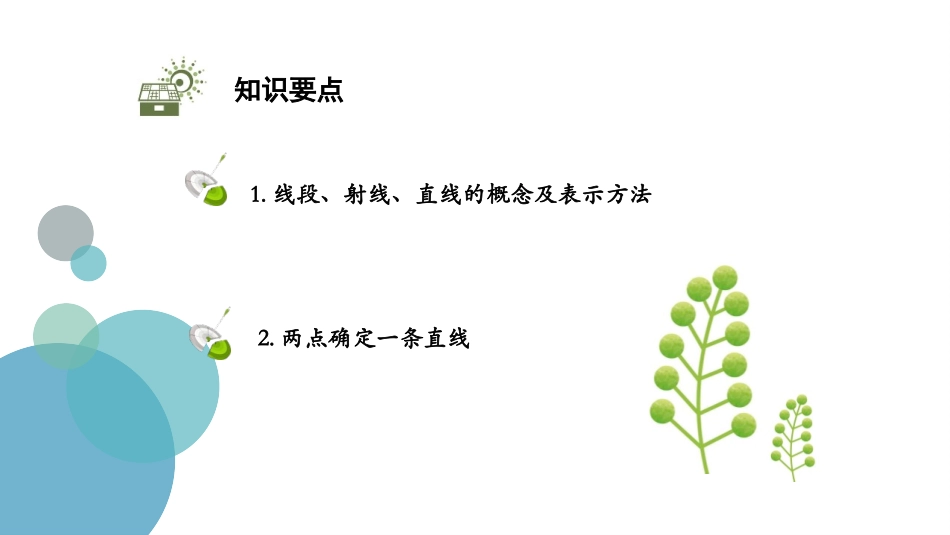 知识要点

1. 线段、射线、直线的概念及表示方法

2. 两点确定一条直线